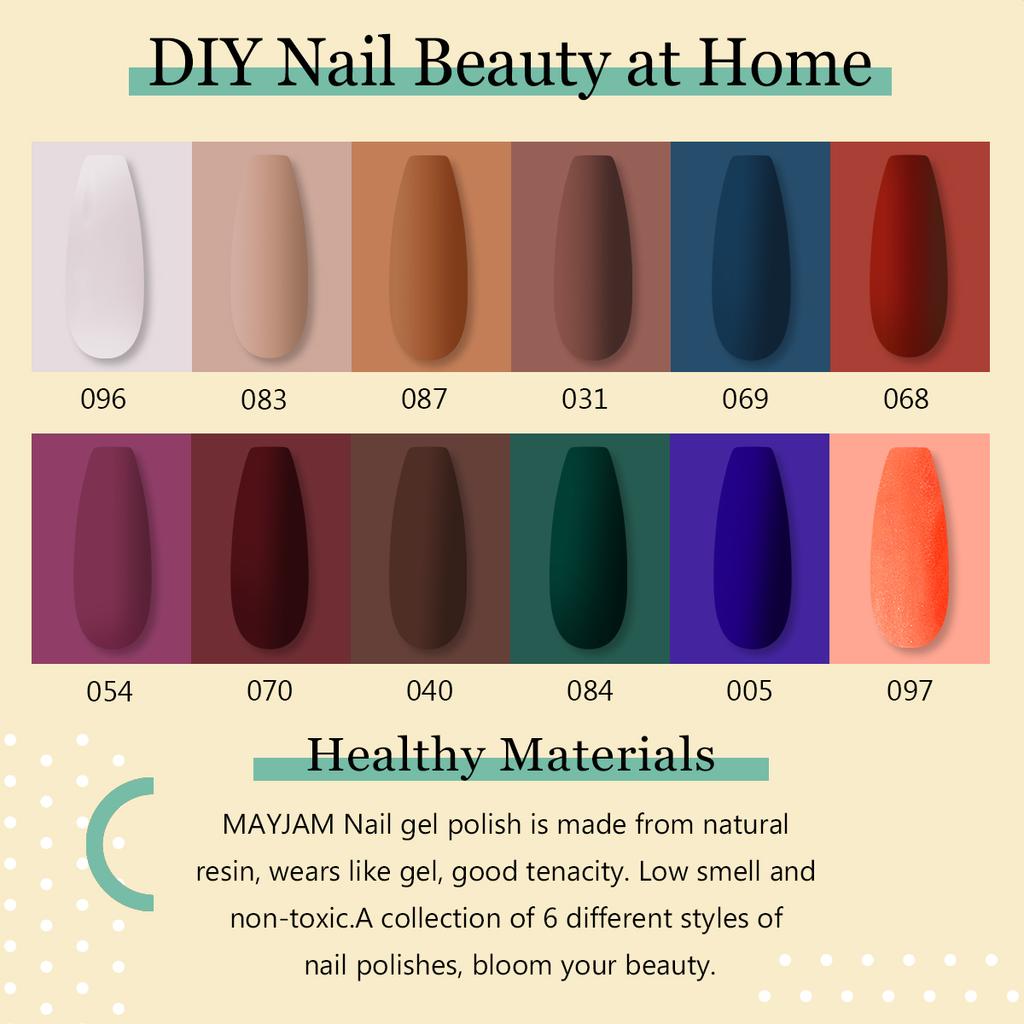 DIY Nail Beauty at Home

096 083 087 031 069 068

054 070 040 084 005 097

Healthy Materials

MAYJAM Nail gel polish is made from natural resin, wears like gel, good tenacity. Low smell and non-toxic.A collection of 6 different styles of nail polishes, bloom your beauty.